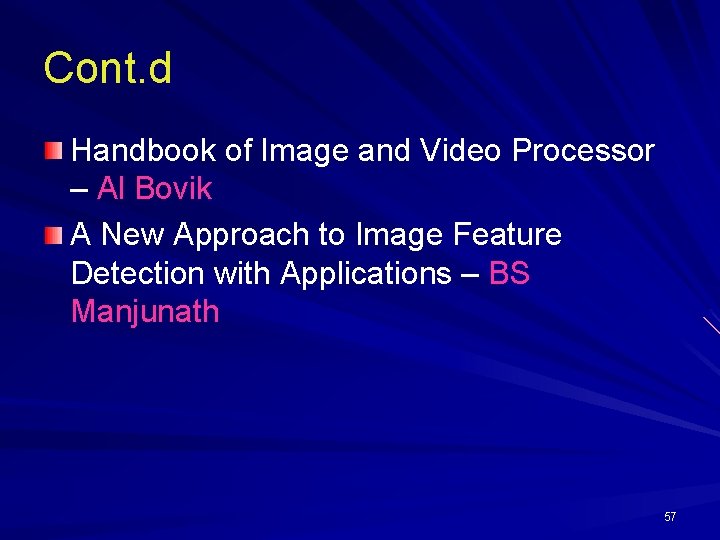 Cont.d

Handbook of Image and Video Processor – Al Bovik

A New Approach to Image Feature Detection with Applications – BS Manjunath

57